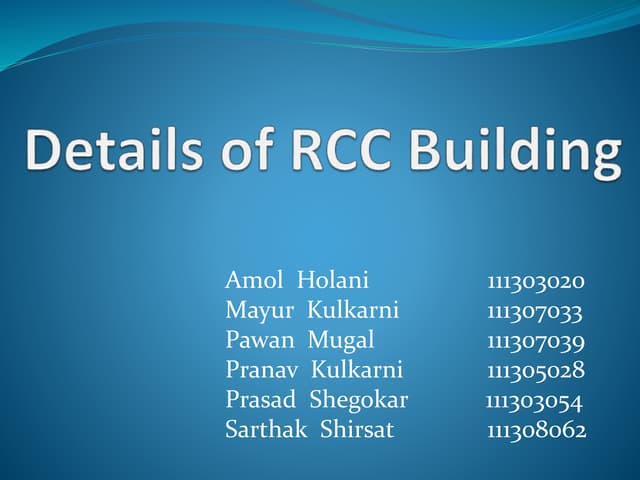 Details of RCC Building

Amol Holani 111303020
Mayur Kulkarni 111307033
Pawan Mugal 111307039
Pranav Kulkarni 111305028
Prasad Shegokar 111303054
Sarthak Shirsat 111308062